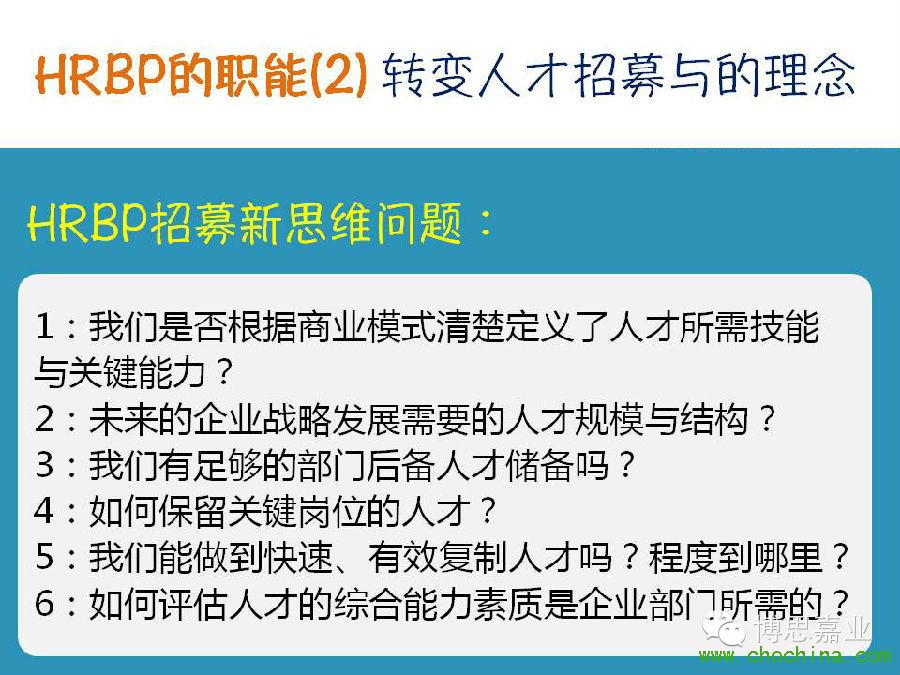 HRBP的职能(2) 转变人才招募与的理念

HRBP招募新思维问题：

1：我们是否根据商业模式清楚定义了人才所需技能与关键能力？
2：未来的企业战略发展需要的人才规模与结构？
3：我们有足够的部门后备人才储备吗？
4：如何保留关键岗位的人才？
5：我们能做到快速、有效复制人才吗？程度到哪里？
6：如何评估人才的综合能力素质是企业部门所需的？

博思嘉业
www.chochina.com